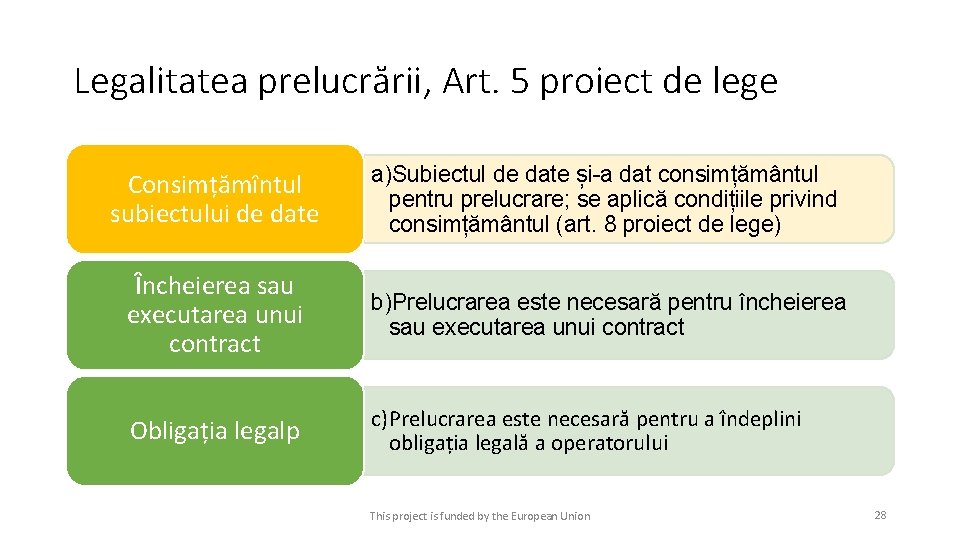 Legalitatea prelucrării, Art. 5 proiect de lege

Consimțămîntul subiectului de date

a)Subiectul de date și-a dat consimțământul pentru prelucrare; se aplică condițiile privind consimțământul (art. 8 proiect de lege)

Încheierea sau executarea unui contract

b)Prelucrarea este necesară pentru încheierea sau executarea unui contract

Obligația legalp

c)Prelucrarea este necesară pentru a îndeplini obligația legală a operatorului

This project is funded by the European Union

28